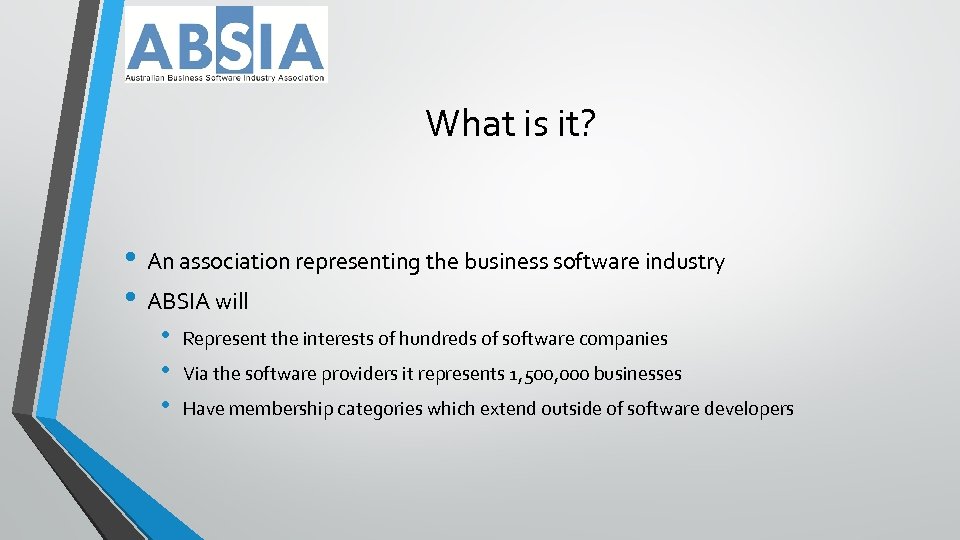 ABSIA
Australian Business Software Industry Association

What is it?

• An association representing the business software industry
• ABSIA will
  • Represent the interests of hundreds of software companies
  • Via the software providers it represents 1,500,000 businesses
  • Have membership categories which extend outside of software developers